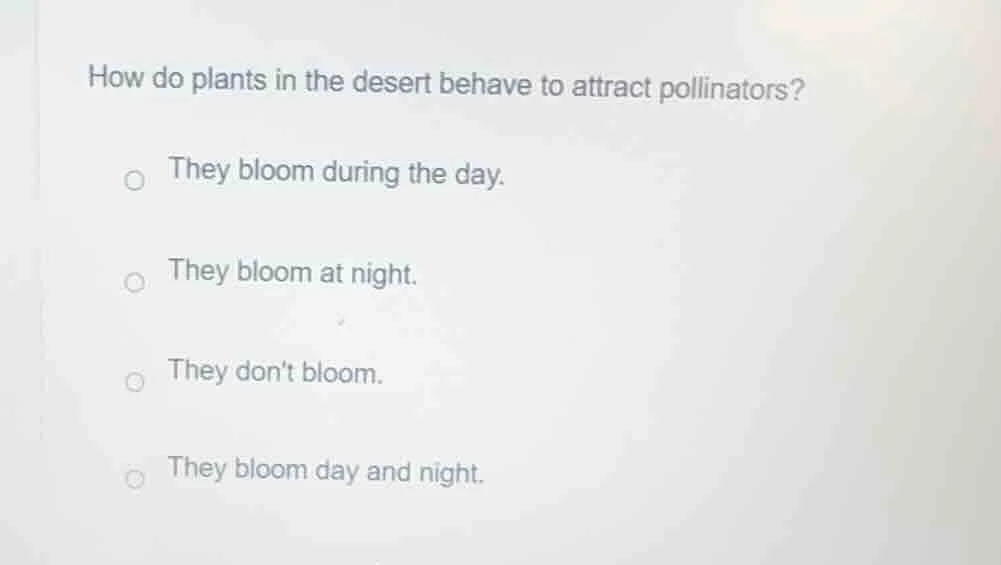 How do plants in the desert behave to attract pollinators?

They bloom during the day.

They bloom at night.

They don't bloom.

They bloom day and night.